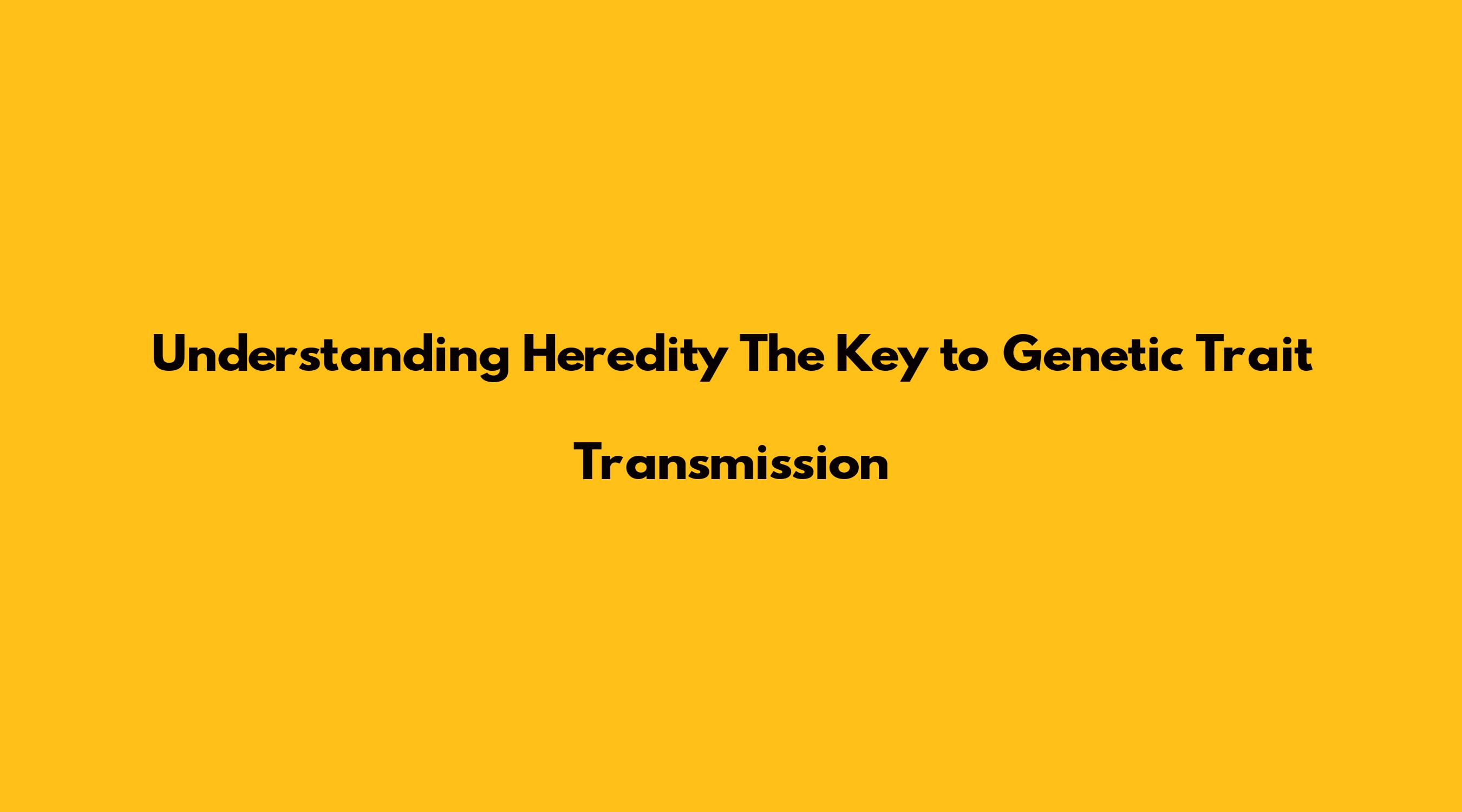 Understanding Heredity The Key to Genetic Trait Transmission